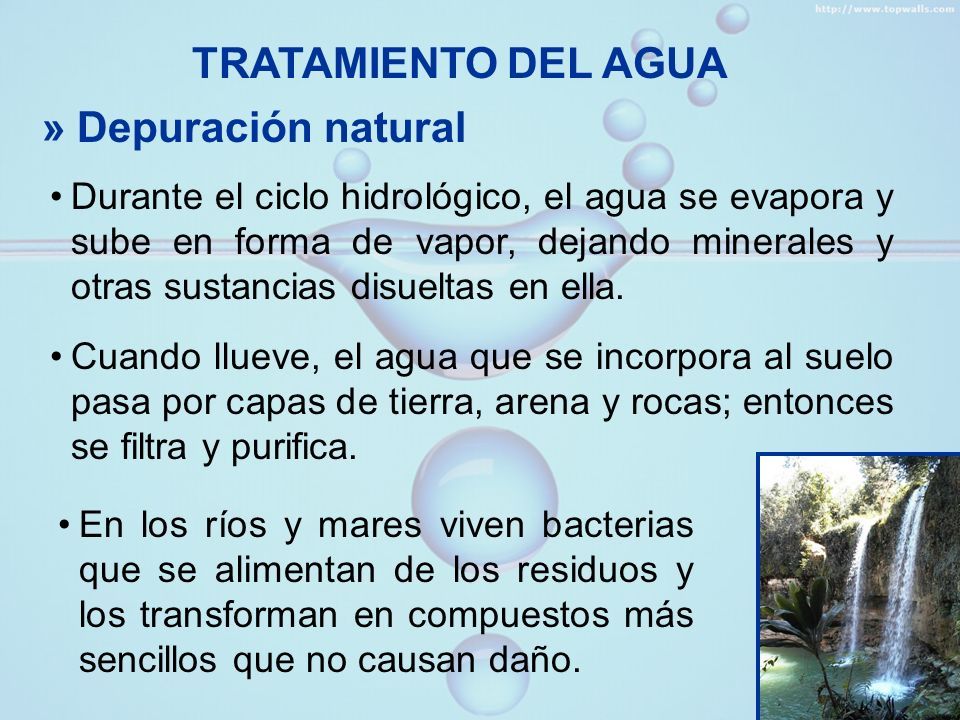 http://www.topwalls.com

TRATAMIENTO DEL AGUA

» Depuración natural

• Durante el ciclo hidrológico, el agua se evapora y sube en forma de vapor, dejando minerales y otras sustancias disueltas en ella.

• Cuando llueve, el agua que se incorpora al suelo pasa por capas de tierra, arena y rocas; entonces se filtra y purifica.

• En los ríos y mares viven bacterias que se alimentan de los residuos y los transforman en compuestos más sencillos que no causan daño.